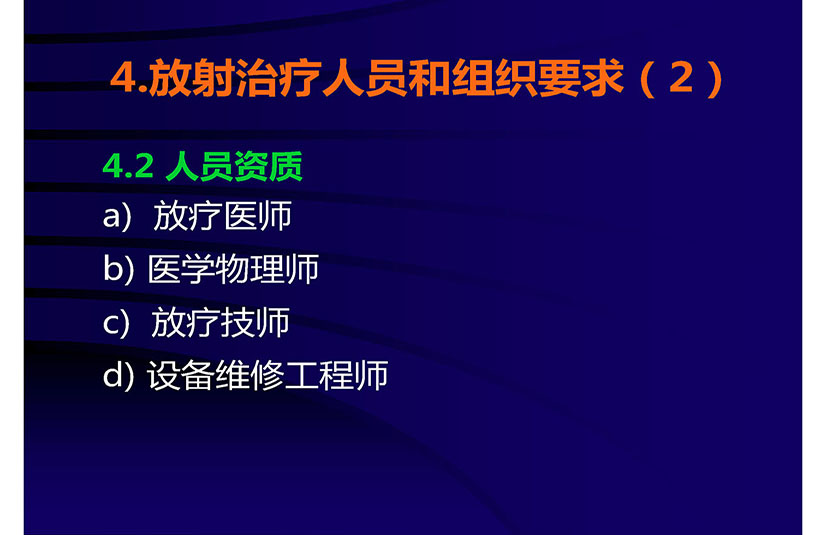 4.放射治疗人员和组织要求（2）

4.2 人员资质

a) 放疗医师

b) 医学物理师

c) 放疗技师

d) 设备维修工程师